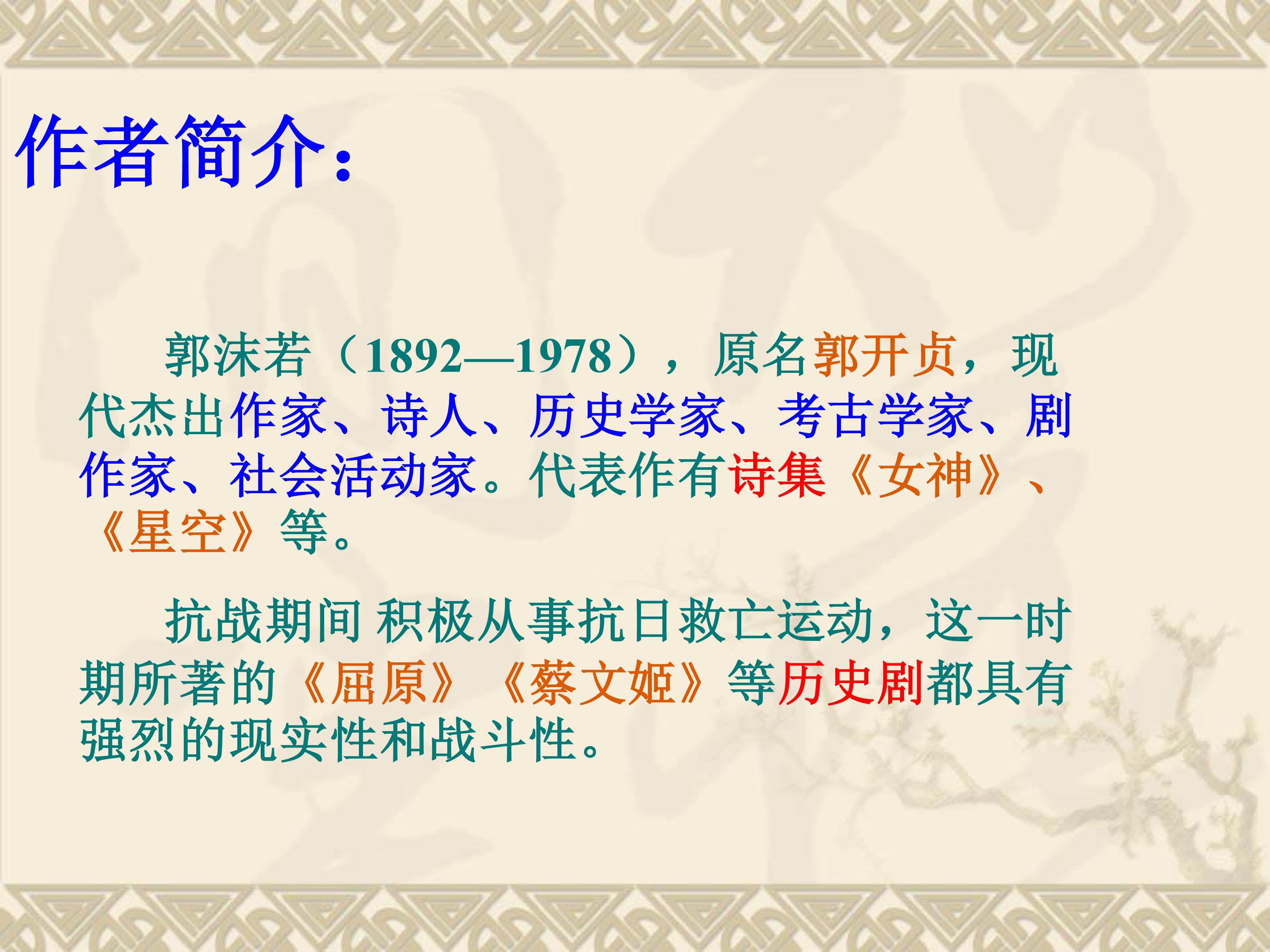 作者简介：

郭沫若（1892—1978），原名郭开贞，现代杰出作家、诗人、历史学家、考古学家、剧作家、社会活动家。代表作有诗集《女神》、《星空》等。

抗战期间 积极从事抗日救亡运动，这一时期所著的《屈原》《蔡文姬》等历史剧都具有强烈的现实性和战斗性。